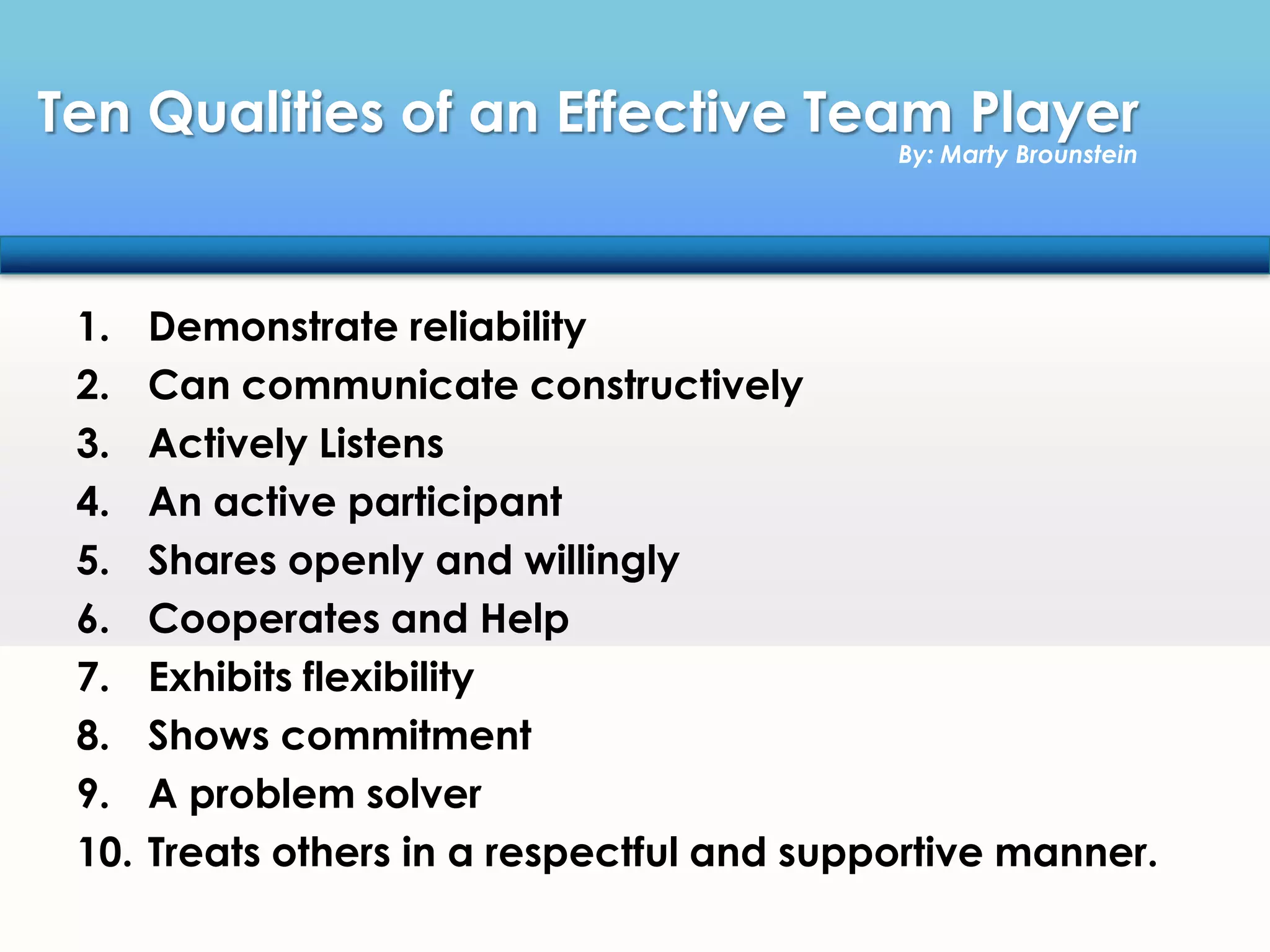 Ten Qualities of an Effective Team Player
By: Marty Brounstein

1. Demonstrate reliability
2. Can communicate constructively
3. Actively Listens
4. An active participant
5. Shares openly and willingly
6. Cooperates and Help
7. Exhibits flexibility
8. Shows commitment
9. A problem solver
10. Treats others in a respectful and supportive manner.